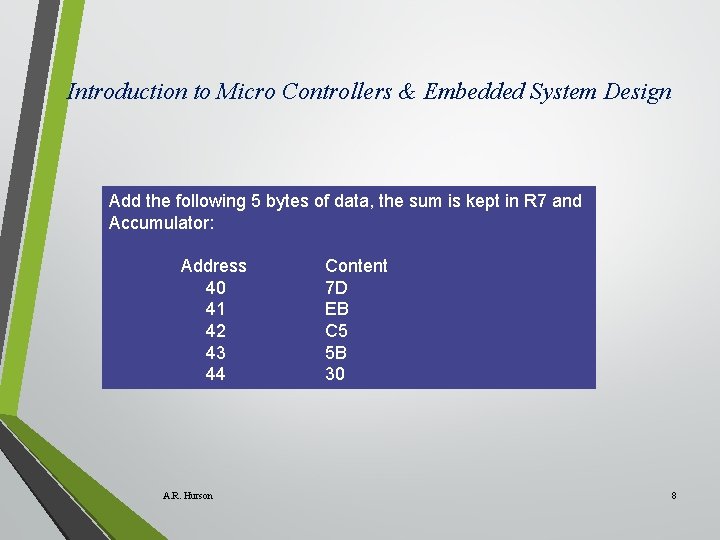 Introduction to Micro Controllers & Embedded System Design

Add the following 5 bytes of data, the sum is kept in R7 and Accumulator:

| Address | Content |
|---|---|
| 40 | 7D |
| 41 | EB |
| 42 | C5 |
| 43 | 5B |
| 44 | 30 |

A.R. Hurson

8